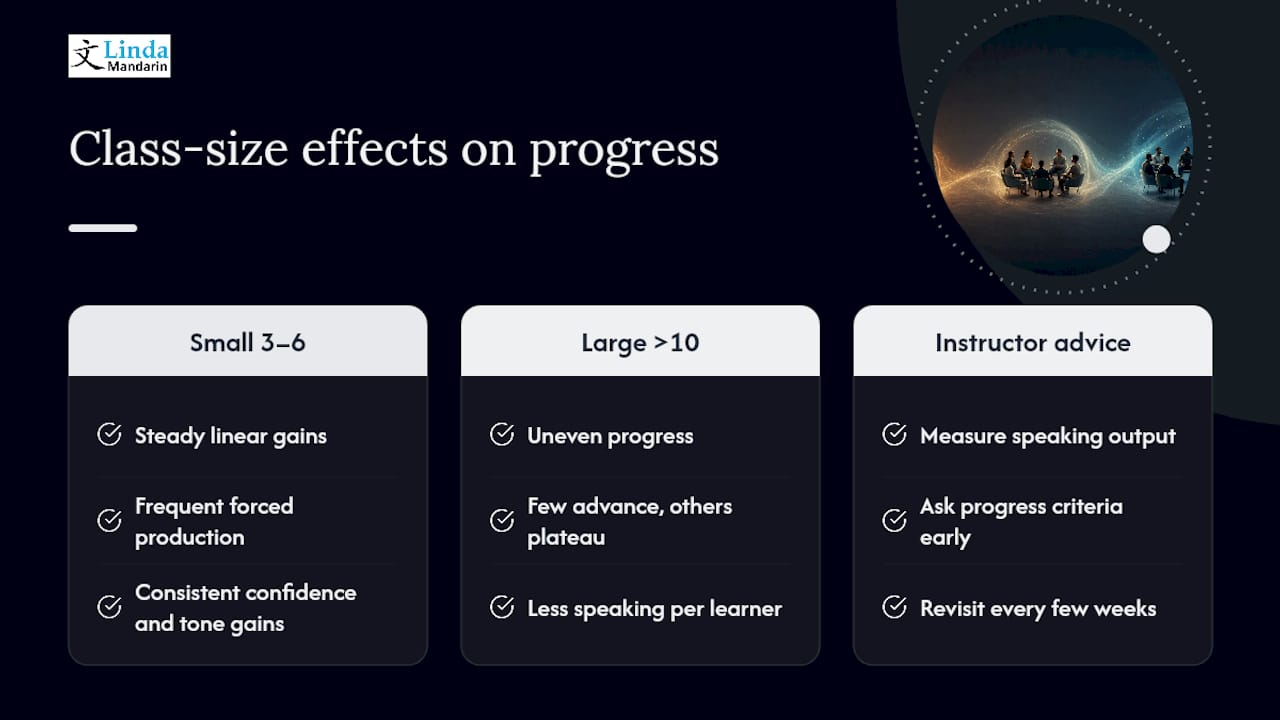 文 Linda Mandarin

Class-size effects on progress

Small 3–6

Steady linear gains

Frequent forced production

Consistent confidence and tone gains

Large >10

Uneven progress

Few advance, others plateau

Less speaking per learner

Instructor advice

Measure speaking output

Ask progress criteria early

Revisit every few weeks